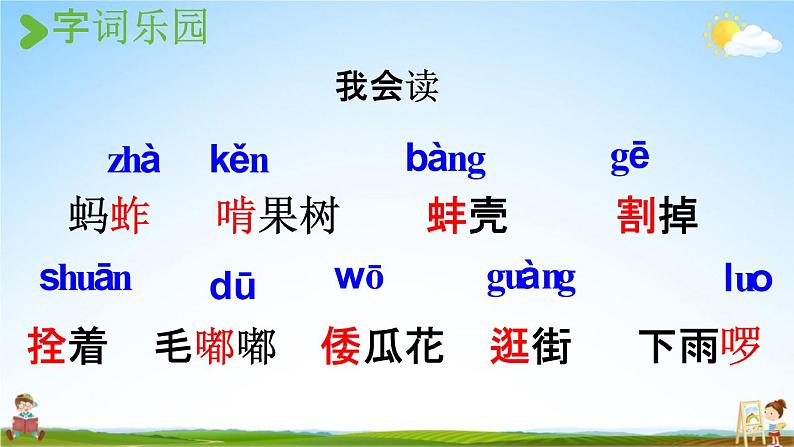 字词乐园

我会读

zhà kěn bàng gē

蚂蚱 啃果树 蚌壳 割掉

shuān dū wō guàng luo

拴着 毛嘟嘟 倭瓜花 逛街 下雨啰